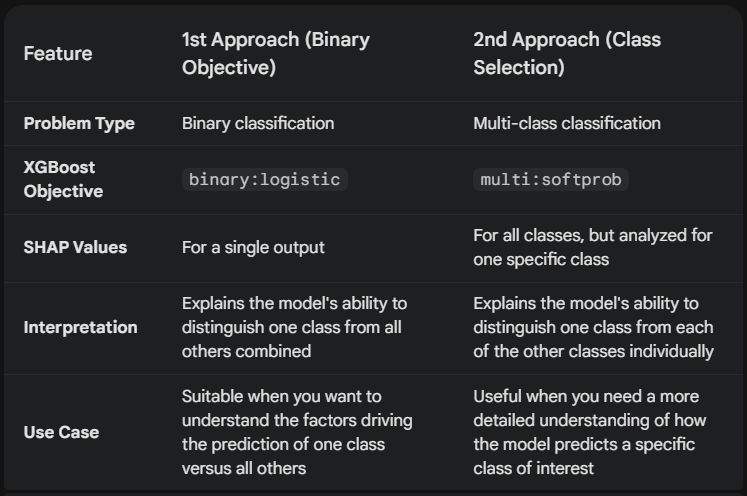 | Feature | 1st Approach (Binary Objective) | 2nd Approach (Class Selection) |
|---|---|---|
| Problem Type | Binary classification | Multi-class classification |
| XGBoost Objective | binary:logistic | multi:softprob |
| SHAP Values | For a single output | For all classes, but analyzed for one specific class |
| Interpretation | Explains the model's ability to distinguish one class from all others combined | Explains the model's ability to distinguish one class from each of the other classes individually |
| Use Case | Suitable when you want to understand the factors driving the prediction of one class versus all others | Useful when you need a more detailed understanding of how the model predicts a specific class of interest |